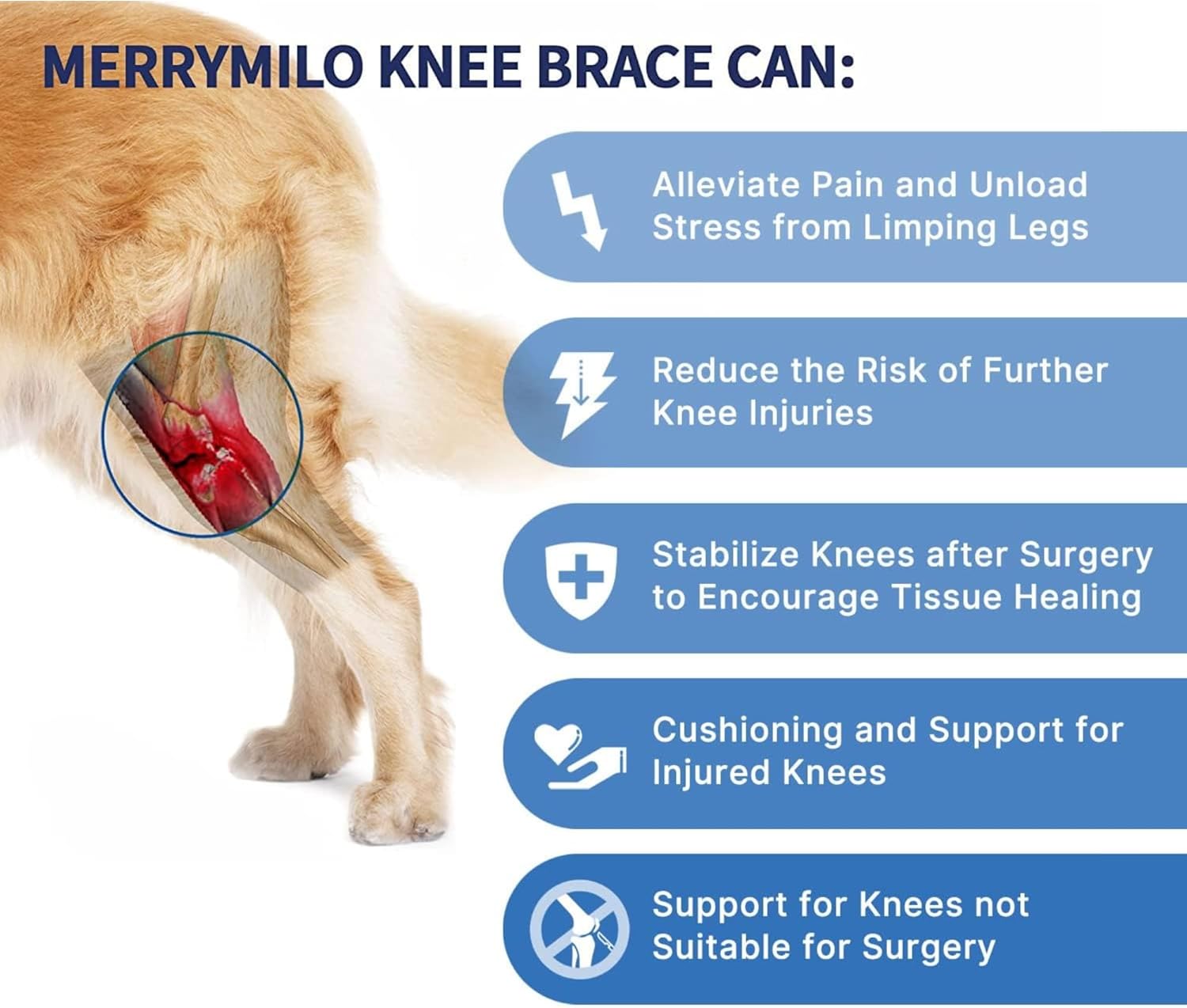 MERRYMILO KNEE BRACE CAN:

Alleviate Pain and Unload Stress from Limping Legs

Reduce the Risk of Further Knee Injuries

Stabilize Knees after Surgery to Encourage Tissue Healing

Cushioning and Support for Injured Knees

Support for Knees not Suitable for Surgery